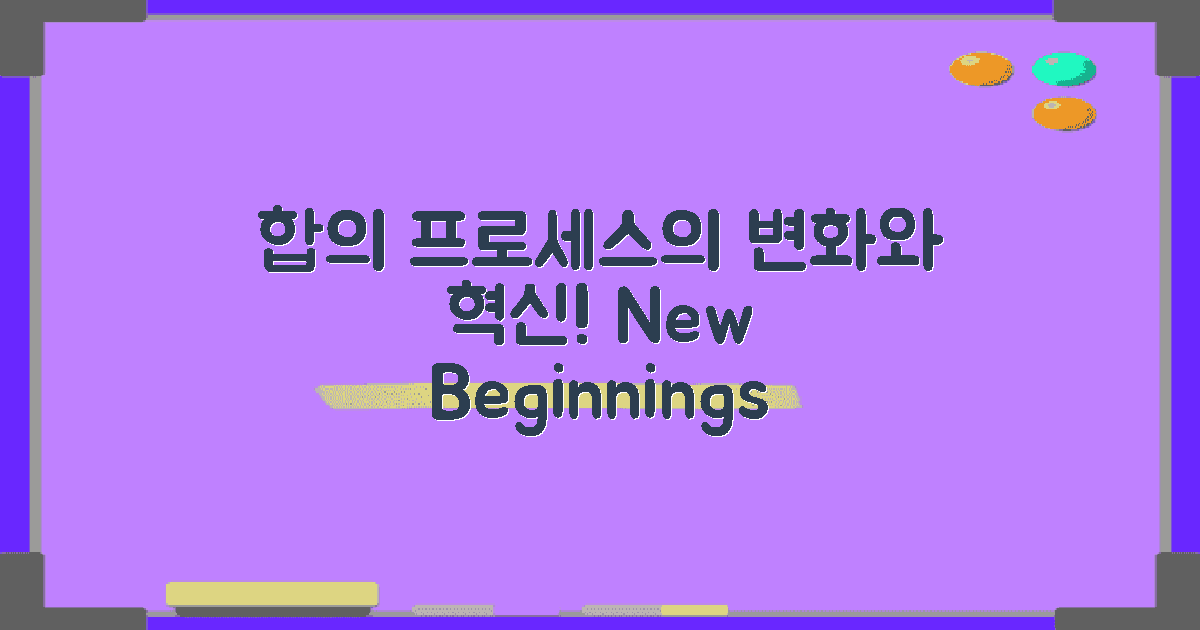 합의 프로세스의 변화와 혁신! New Beginnings